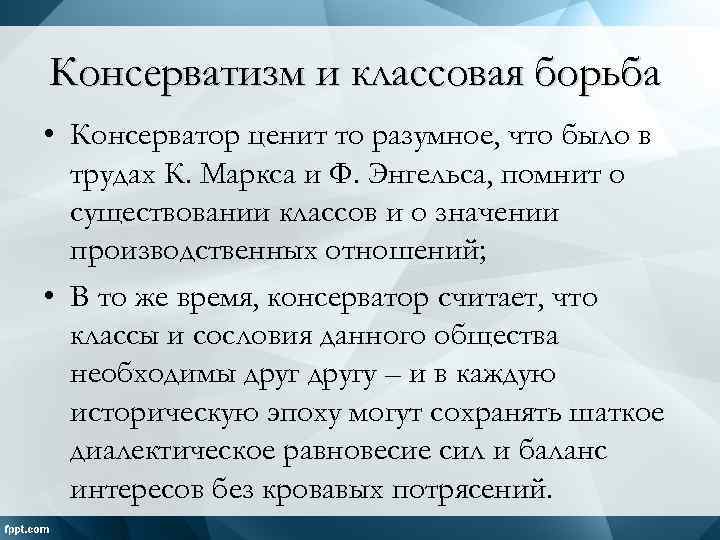 Консерватизм и классовая борьба

• Консерватор ценит то разумное, что было в трудах К. Маркса и Ф. Энгельса, помнит о существовании классов и о значении производственных отношений;

• В то же время, консерватор считает, что классы и сословия данного общества необходимы друг другу – и в каждую историческую эпоху могут сохранять шаткое диалектическое равновесие сил и баланс интересов без кровавых потрясений.

fppt.com